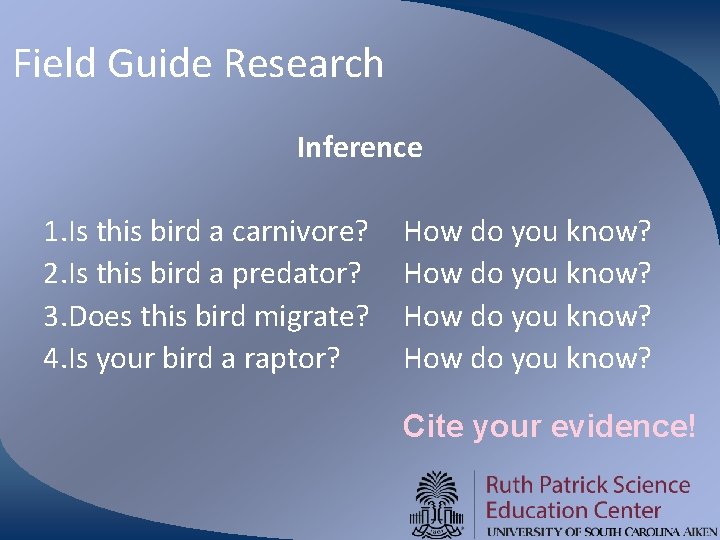 Field Guide Research

Inference

1.Is this bird a carnivore? How do you know?
2.Is this bird a predator? How do you know?
3.Does this bird migrate? How do you know?
4.Is your bird a raptor? How do you know?

Cite your evidence!

Ruth Patrick Science Education Center
UNIVERSITY OF SOUTH CAROLINA AIKEN